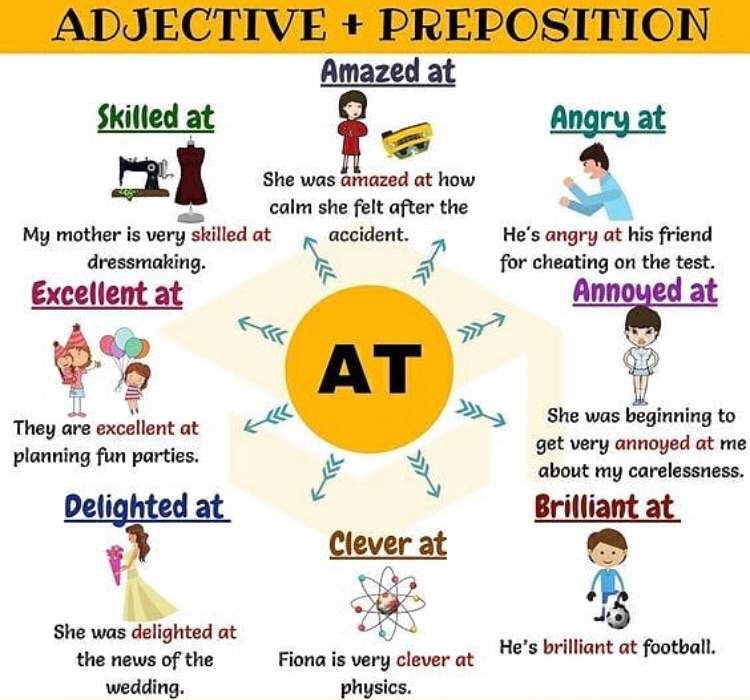 ADJECTIVE + PREPOSITION

Amazed at

She was amazed at how calm she felt after the accident.

Skilled at

My mother is very skilled at dressmaking.

Angry at

He's angry at his friend for cheating on the test.

Excellent at

They are excellent at planning fun parties.

AT

Annoyed at

She was beginning to get very annoyed at me about my carelessness.

Delighted at

She was delighted at the news of the wedding.

Clever at

Fiona is very clever at physics.

Brilliant at

He's brilliant at football.